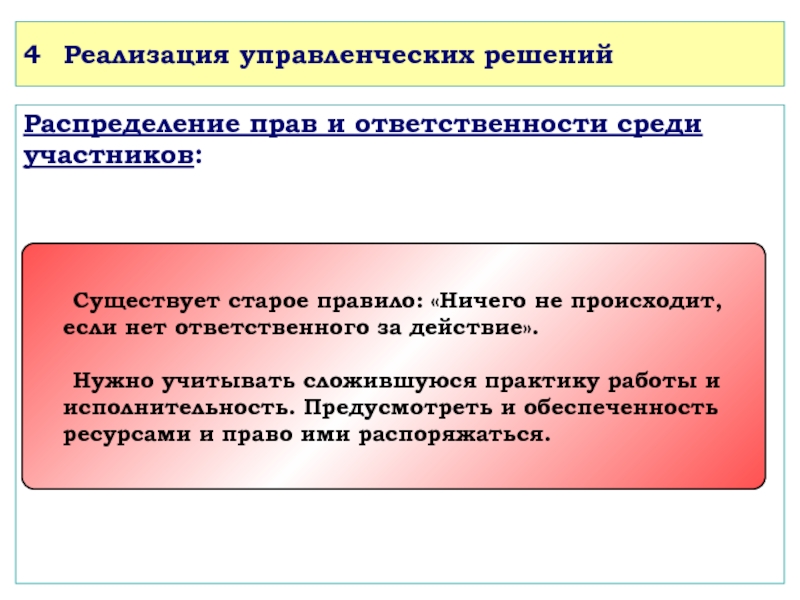 4 Реализация управленческих решений

Распределение прав и ответственности среди участников:

Существует старое правило: «Ничего не происходит, если нет ответственного за действие».

Нужно учитывать сложившуюся практику работы и исполнительность. Предусмотреть и обеспеченность ресурсами и право ими распоряжаться.